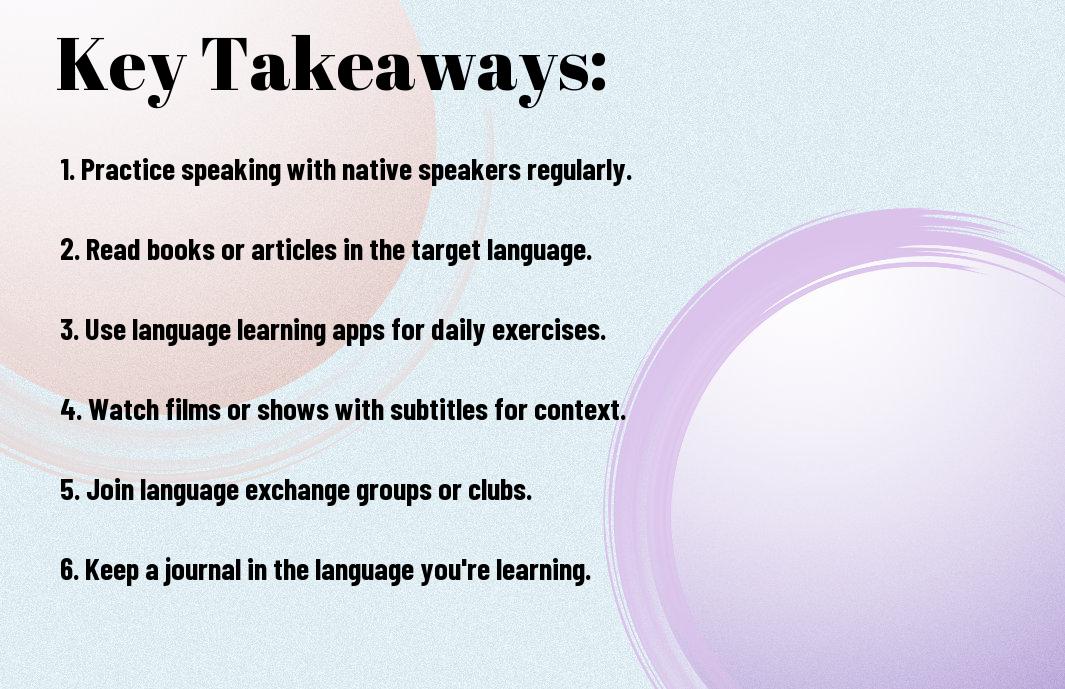 Key Takeaways:

1. Practice speaking with native speakers regularly.

2. Read books or articles in the target language.

3. Use language learning apps for daily exercises.

4. Watch films or shows with subtitles for context.

5. Join language exchange groups or clubs.

6. Keep a journal in the language you're learning.